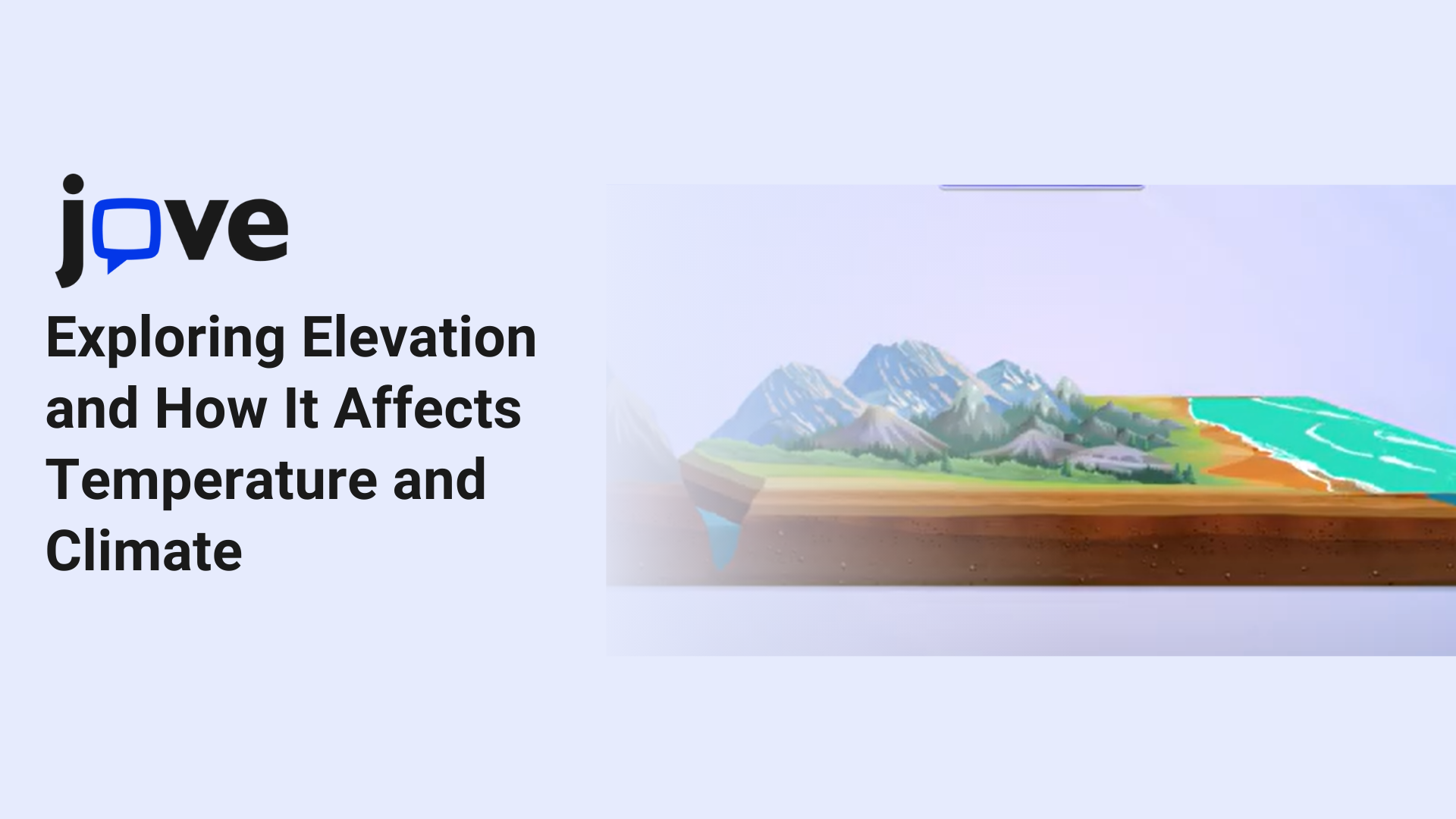 jove

Exploring Elevation and How It Affects Temperature and Climate